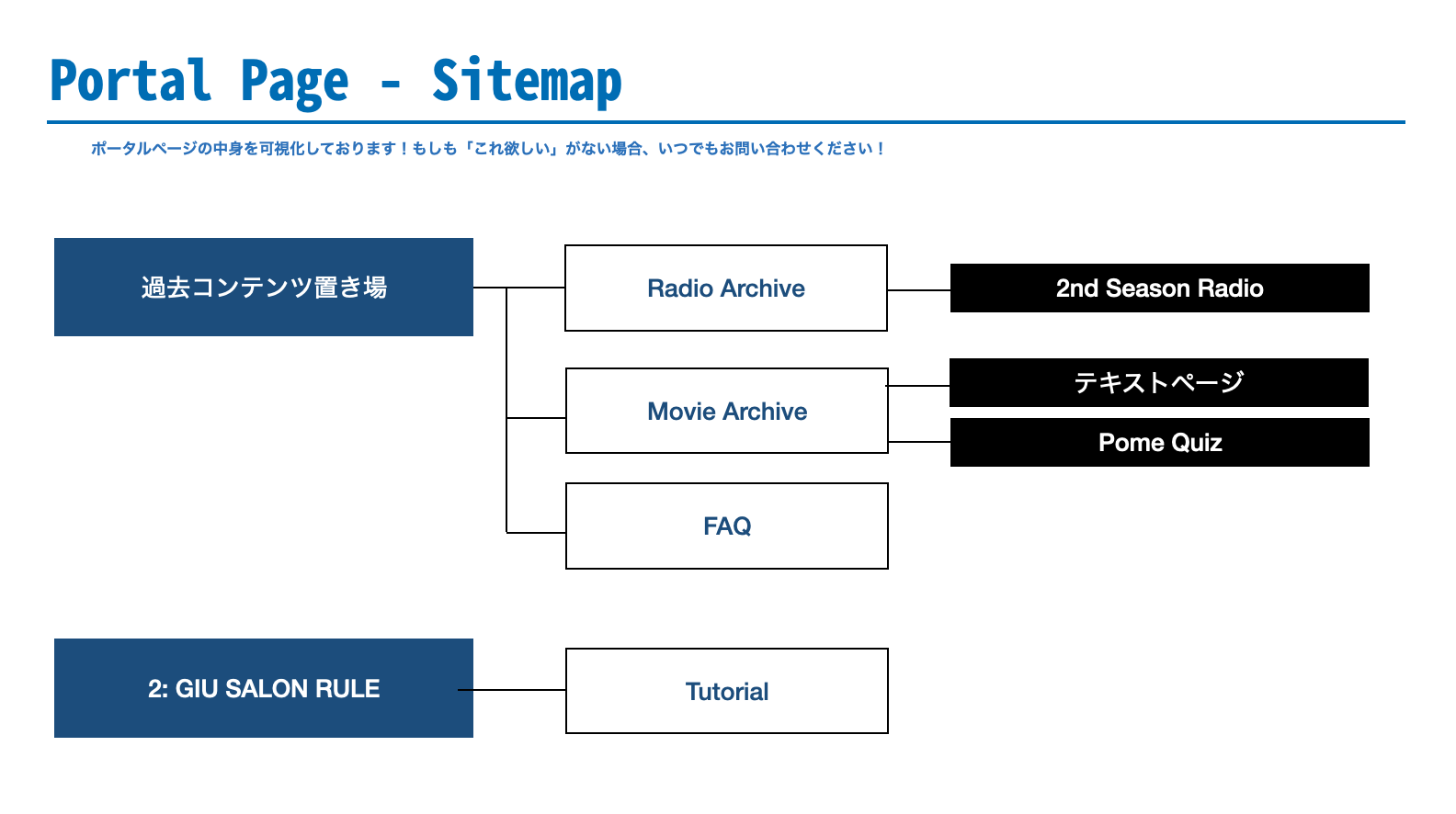 Portal Page - Sitemap

ポータルページの中身を可視化しております！もしも「これ欲しい」がない場合、いつでもお問い合わせください！

過去コンテンツ置き場

Radio Archive

2nd Season Radio

Movie Archive

テキストページ

Pome Quiz

FAQ

2: GIU SALON RULE

Tutorial